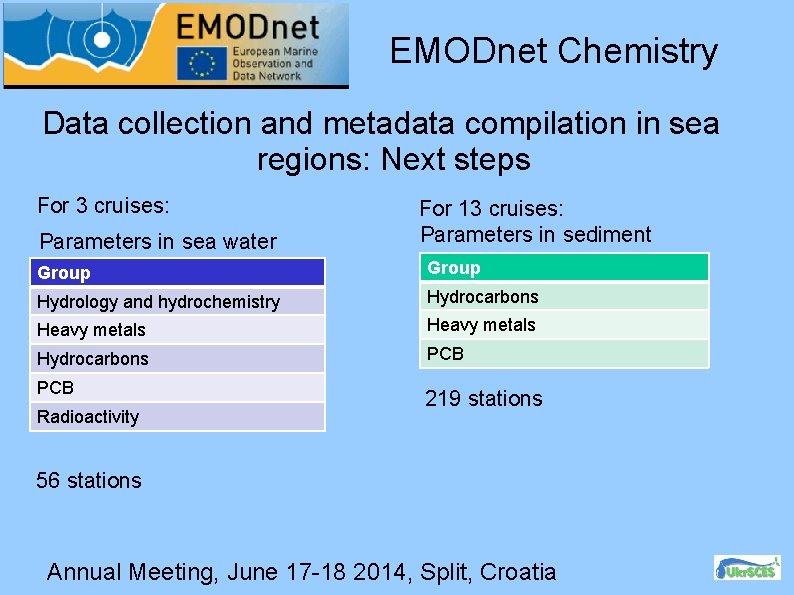 EMODnet
European Marine Observation and Data Network

EMODnet Chemistry

Data collection and metadata compilation in sea regions: Next steps

For 3 cruises:

Parameters in sea water

| Group |
|---|
| Hydrology and hydrochemistry |
| Heavy metals |
| Hydrocarbons |
| PCB |
| Radioactivity |

56 stations

For 13 cruises:
Parameters in sediment

| Group |
|---|
| Hydrocarbons |
| Heavy metals |
| PCB |

219 stations

Annual Meeting, June 17-18 2014, Split, Croatia

UkrSCES